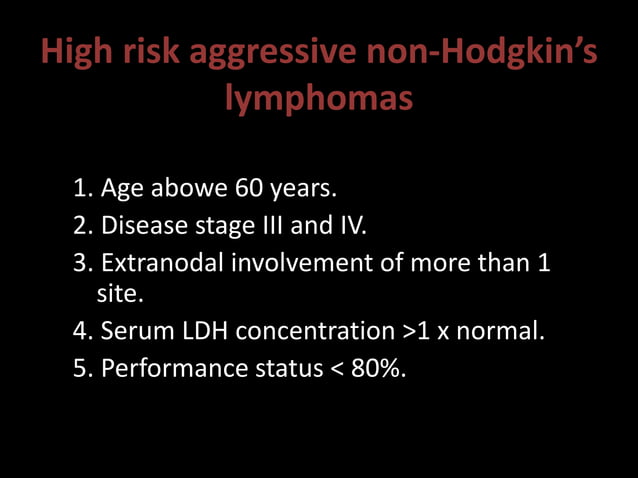 High risk aggressive non-Hodgkin's lymphomas

1. Age abowe 60 years.
2. Disease stage III and IV.
3. Extranodal involvement of more than 1 site.
4. Serum LDH concentration >1 x normal.
5. Performance status < 80%.